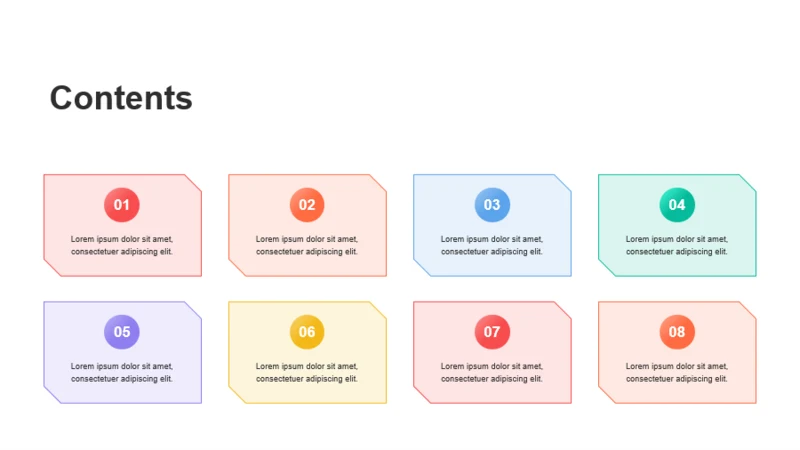 Contents

01
Lorem ipsum dolor sit amet, consectetuer adipiscing elit.

02
Lorem ipsum dolor sit amet, consectetuer adipiscing elit.

03
Lorem ipsum dolor sit amet, consectetuer adipiscing elit.

04
Lorem ipsum dolor sit amet, consectetuer adipiscing elit.

05
Lorem ipsum dolor sit amet, consectetuer adipiscing elit.

06
Lorem ipsum dolor sit amet, consectetuer adipiscing elit.

07
Lorem ipsum dolor sit amet, consectetuer adipiscing elit.

08
Lorem ipsum dolor sit amet, consectetuer adipiscing elit.